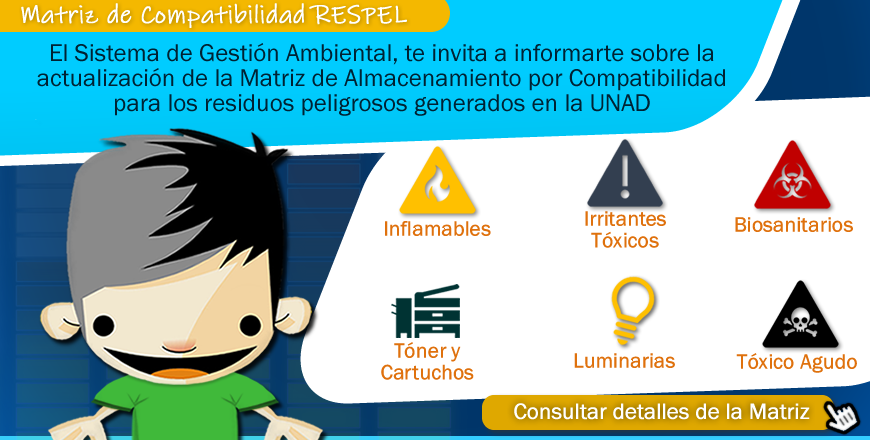 Matriz de Compatibilidad RESPEL

El Sistema de Gestión Ambiental, te invita a informarte sobre la actualización de la Matriz de Almacenamiento por Compatibilidad para los residuos peligrosos generados en la UNAD

Inflamables

Irritantes Tóxicos

Biosanitarios

Tóner y Cartuchos

Luminarias

Tóxico Agudo

Consultar detalles de la Matriz